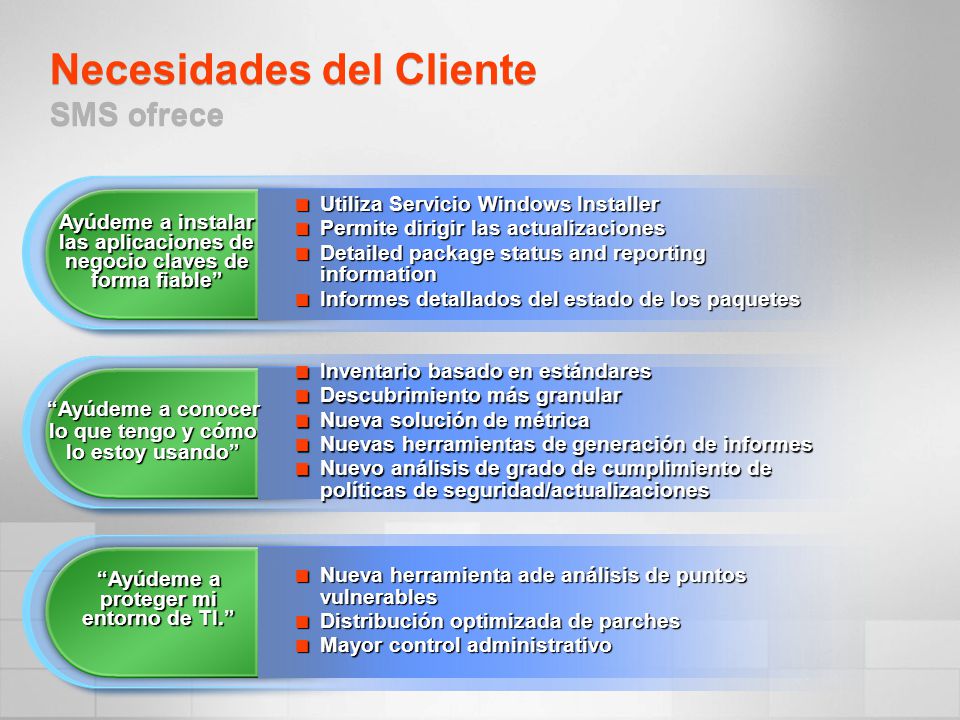 Necesidades del Cliente
SMS ofrece

Ayúdeme a instalar las aplicaciones de negocio claves de forma fiable”

- Utiliza Servicio Windows Installer
- Permite dirigir las actualizaciones
- Detailed package status and reporting information
- Informes detallados del estado de los paquetes

“Ayúdeme a conocer lo que tengo y cómo lo estoy usando”

- Inventario basado en estándares
- Descubrimiento más granular
- Nueva solución de métrica
- Nuevas herramientas de generación de informes
- Nuevo análisis de grado de cumplimiento de políticas de seguridad/actualizaciones

“Ayúdeme a proteger mi entorno de TI.”

- Nueva herramienta ade análisis de puntos vulnerables
- Distribución optimizada de parches
- Mayor control administrativo